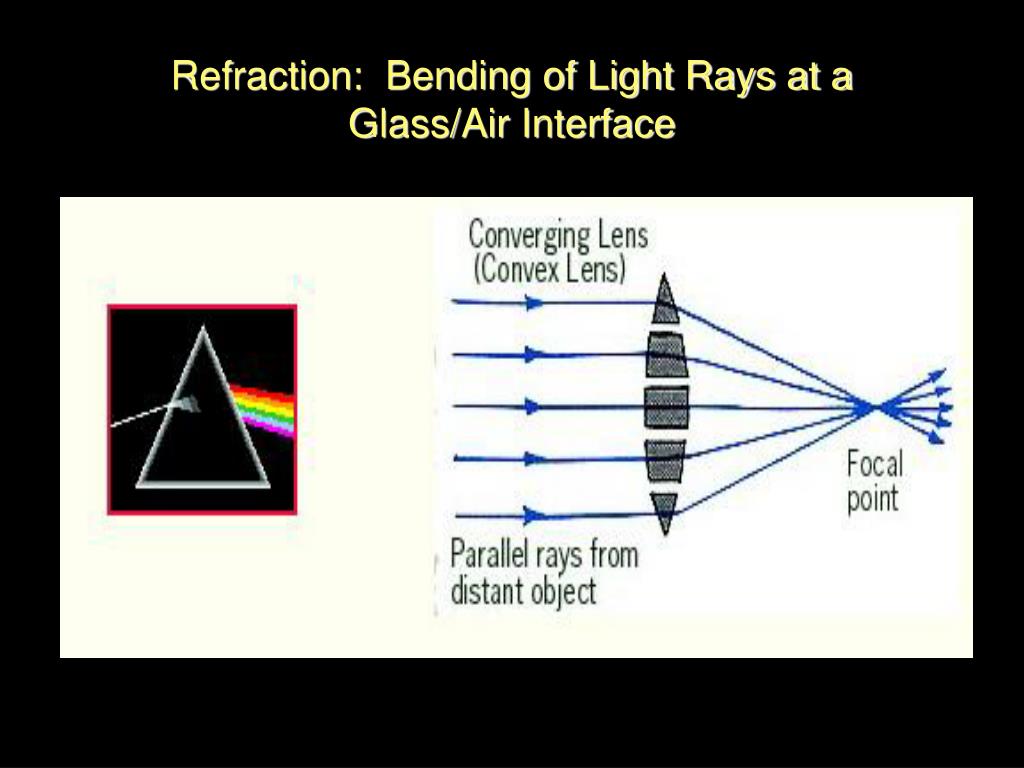 Refraction: Bending of Light Rays at a Glass/Air Interface

Converging Lens
(Convex Lens)

Focal point

Parallel rays from distant object